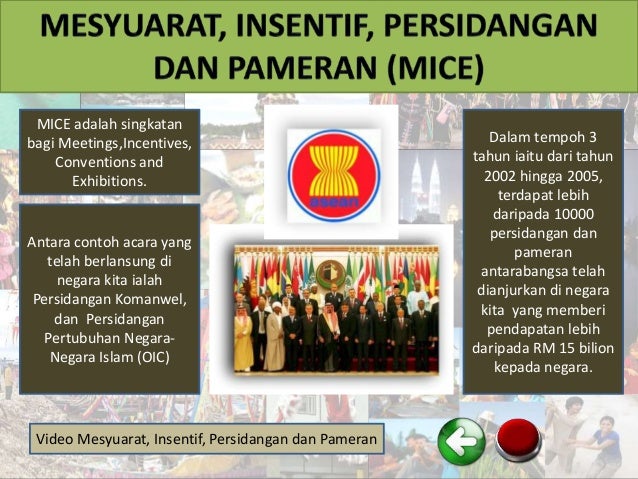 MESYUARAT, INSENTIF, PERSIDANGAN DAN PAMERAN (MICE)

MICE adalah singkatan bagi Meetings,Incentives, Conventions and Exhibitions.

Antara contoh acara yang telah berlansung di negara kita ialah Persidangan Komanwel, dan Persidangan Pertubuhan Negara-Negara Islam (OIC)

asean

Dalam tempoh 3 tahun iaitu dari tahun 2002 hingga 2005, terdapat lebih daripada 10000 persidangan dan pameran antarabangsa telah dianjurkan di negara kita yang memberi pendapatan lebih daripada RM 15 bilion kepada negara.

Video Mesyuarat, Insentif, Persidangan dan Pameran